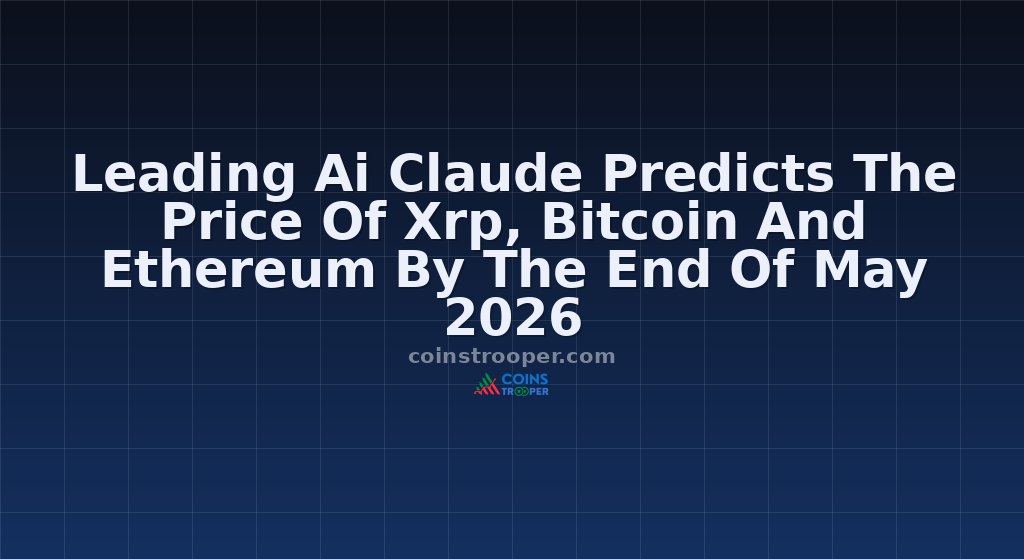 Leading Ai Claude Predicts The Price Of Xrp, Bitcoin And Ethereum By The End Of May 2026

coinstrooper.com

COINS TROOPER